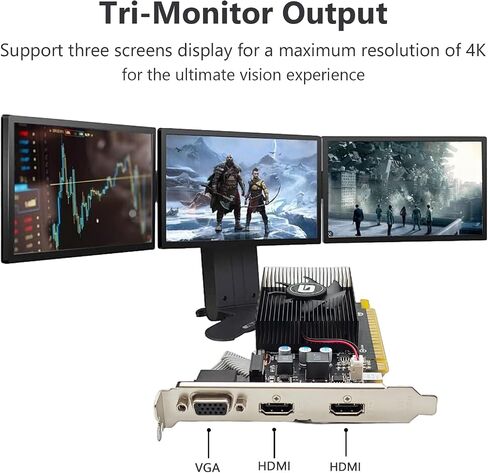 Tri-Monitor Output

Support three screens display for a maximum resolution of 4K for the ultimate vision experience

VGA
HDMI
HDMI